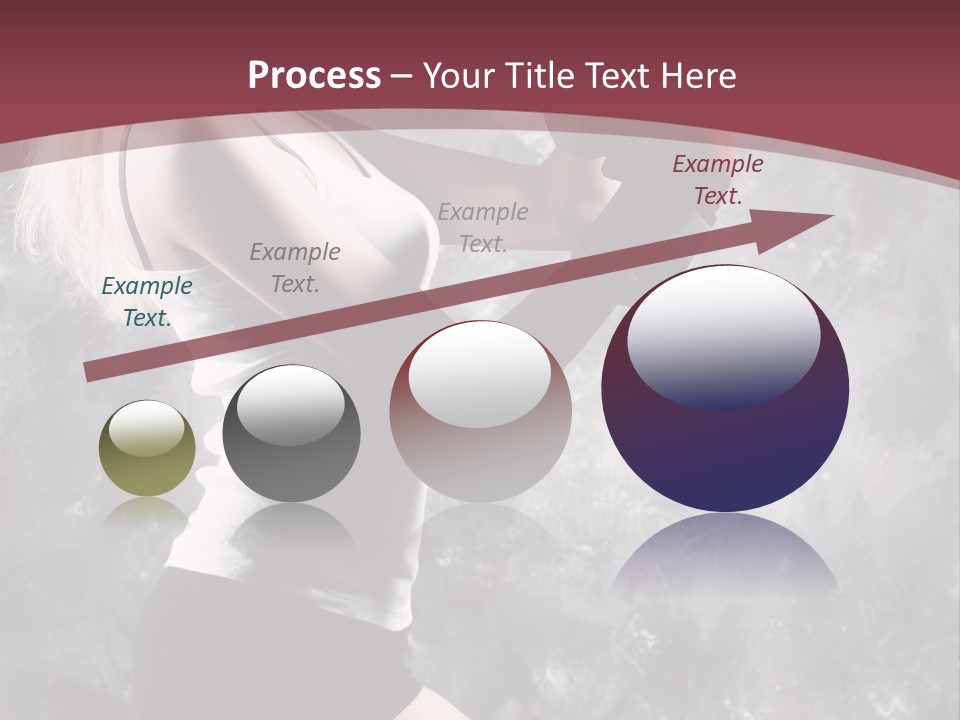 Process – Your Title Text Here

Example Text.

Example Text.

Example Text.

Example Text.